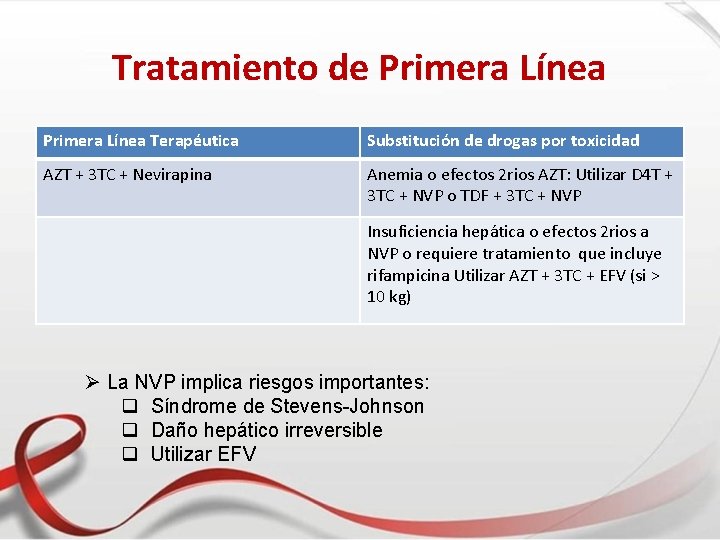 Tratamiento de Primera Línea

| Primera Línea Terapéutica | Substitución de drogas por toxicidad |
|---|---|
| AZT + 3TC + Nevirapina | Anemia o efectos 2rios AZT: Utilizar D4T + 3TC + NVP o TDF + 3TC + NVP |
| | Insuficiencia hepática o efectos 2rios a NVP o requiere tratamiento que incluye rifampicina Utilizar AZT + 3TC + EFV (si > 10 kg) |

➢ La NVP implica riesgos importantes:
❑ Síndrome de Stevens-Johnson
❑ Daño hepático irreversible
❑ Utilizar EFV